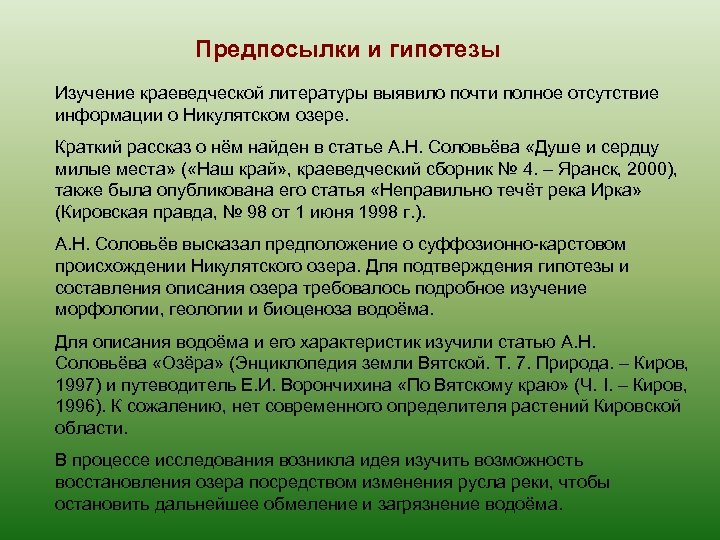 Предпосылки и гипотезы

Изучение краеведческой литературы выявило почти полное отсутствие информации о Никулятском озере.

Краткий рассказ о нём найден в статье А.Н. Соловьёва «Душе и сердцу милые места» («Наш край», краеведческий сборник № 4. – Яранск, 2000), также была опубликована его статья «Неправильно течёт река Ирка» (Кировская правда, № 98 от 1 июня 1998 г.).

А.Н. Соловьёв высказал предположение о суффозионно-карстовом происхождении Никулятского озера. Для подтверждения гипотезы и составления описания озера требовалось подробное изучение морфологии, геологии и биоценоза водоёма.

Для описания водоёма и его характеристик изучили статью А.Н. Соловьёва «Озёра» (Энциклопедия земли Вятской. Т. 7. Природа. – Киров, 1997) и путеводитель Е.И. Ворончихина «По Вятскому краю» (Ч. I. – Киров, 1996). К сожалению, нет современного определителя растений Кировской области.

В процессе исследования возникла идея изучить возможность восстановления озера посредством изменения русла реки, чтобы остановить дальнейшее обмеление и загрязнение водоёма.